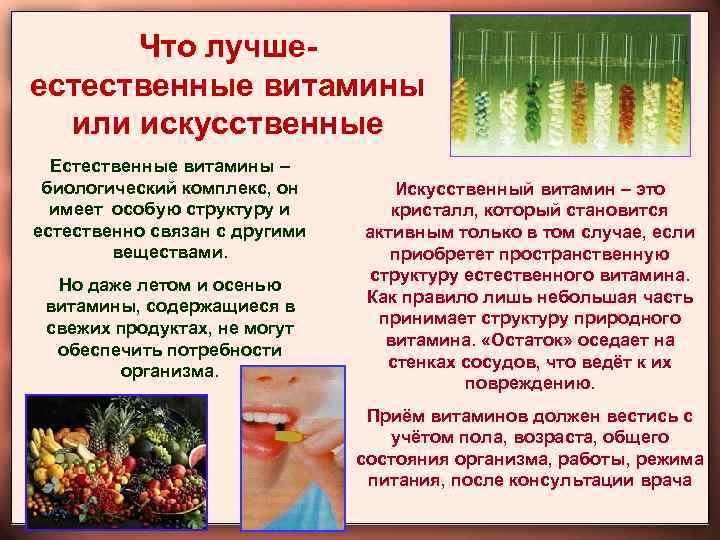 Что лучше- естественные витамины или искусственные

Естественные витамины – биологический комплекс, он имеет особую структуру и естественно связан с другими веществами.

Но даже летом и осенью витамины, содержащиеся в свежих продуктах, не могут обеспечить потребности организма.

Искусственный витамин – это кристалл, который становится активным только в том случае, если приобретет пространственную структуру естественного витамина. Как правило лишь небольшая часть принимает структуру природного витамина. «Остаток» оседает на стенках сосудов, что ведёт к их повреждению.

Приём витаминов должен вестись с учётом пола, возраста, общего состояния организма, работы, режима питания, после консультации врача